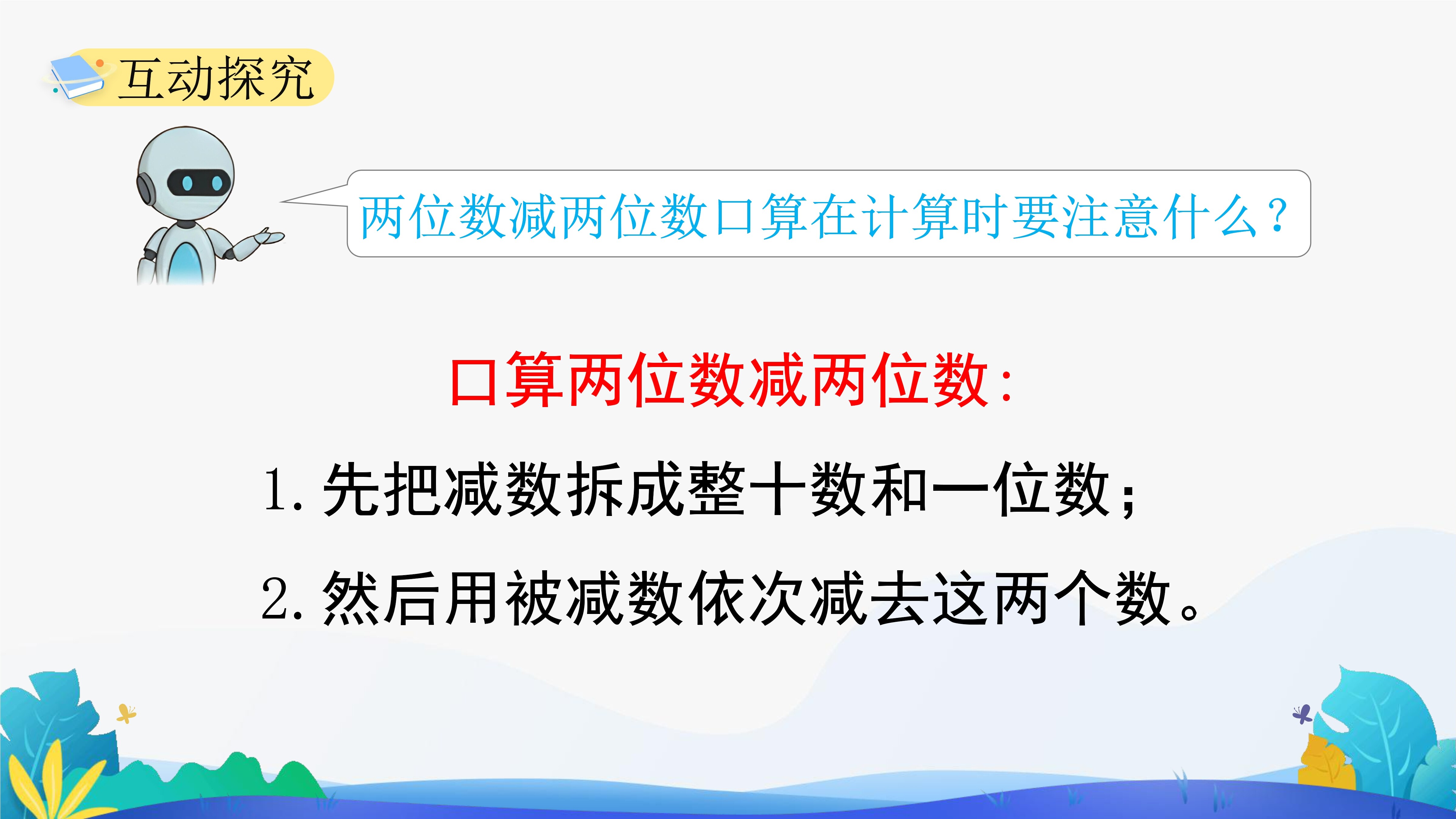 互动探究

两位数减两位数口算在计算时要注意什么？

口算两位数减两位数：

1. 先把减数拆成整十数和一位数；

2. 然后用被减数依次减去这两个数。